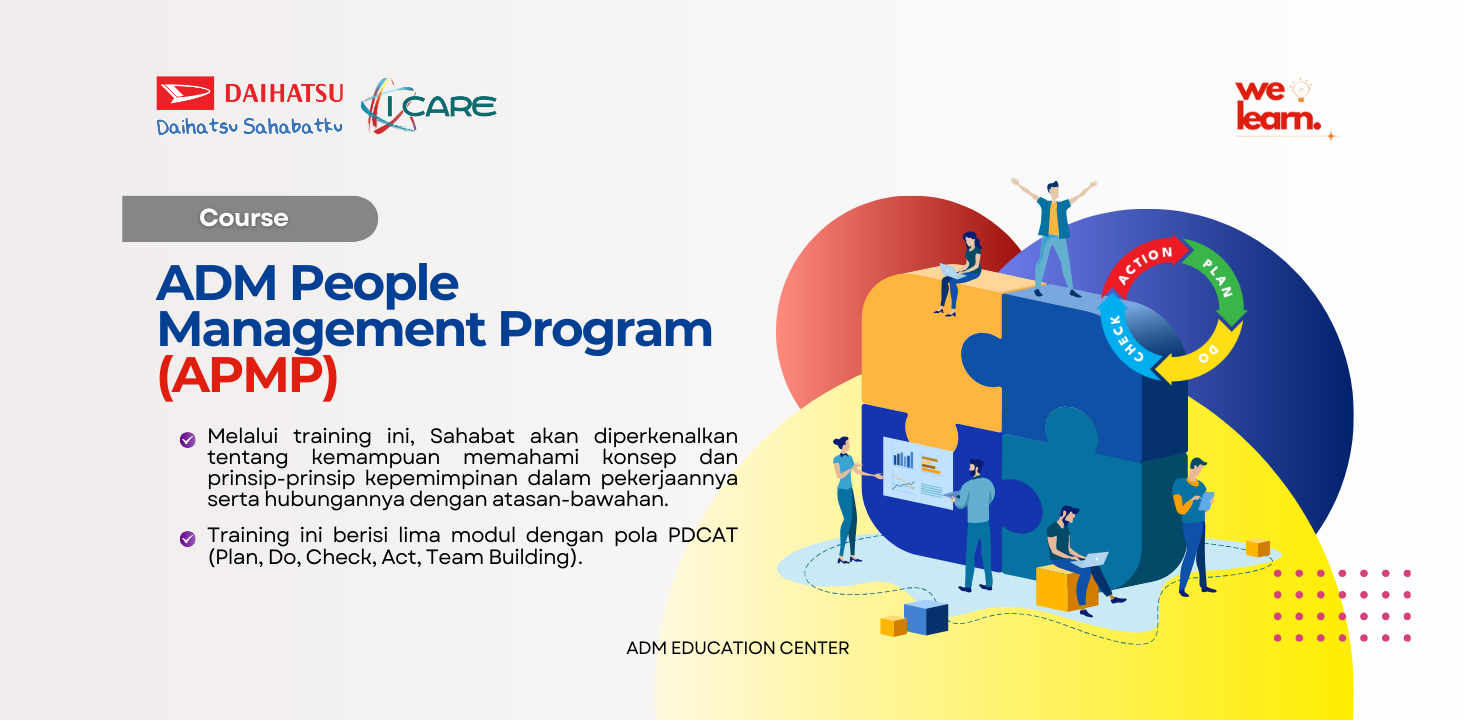 DAIHATSU
Daihatsu Sahabatku

I CARE

we learn.

Course

ADM People Management Program (APMP)

Melalui training ini, Sahabat akan diperkenalkan tentang kemampuan memahami konsep dan prinsip-prinsip kepemimpinan dalam pekerjaannya serta hubungannya dengan atasan-bawahan.

Training ini berisi lima modul dengan pola PDCAT (Plan, Do, Check, Act, Team Building).

ACTION
PLAN
DO
CHECK

ADM EDUCATION CENTER